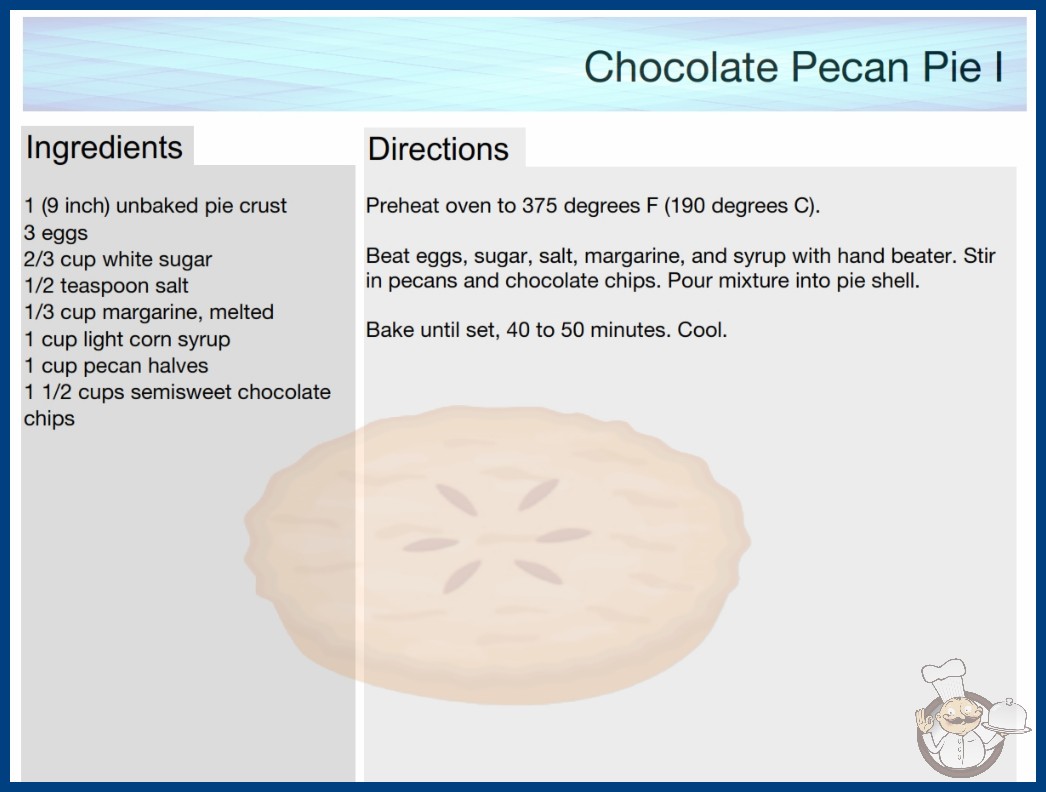 Chocolate Pecan Pie I

Ingredients

1 (9 inch) unbaked pie crust
3 eggs
2/3 cup white sugar
1/2 teaspoon salt
1/3 cup margarine, melted
1 cup light corn syrup
1 cup pecan halves
1 1/2 cups semisweet chocolate chips

Directions

Preheat oven to 375 degrees F (190 degrees C).

Beat eggs, sugar, salt, margarine, and syrup with hand beater. Stir in pecans and chocolate chips. Pour mixture into pie shell.

Bake until set, 40 to 50 minutes. Cool.